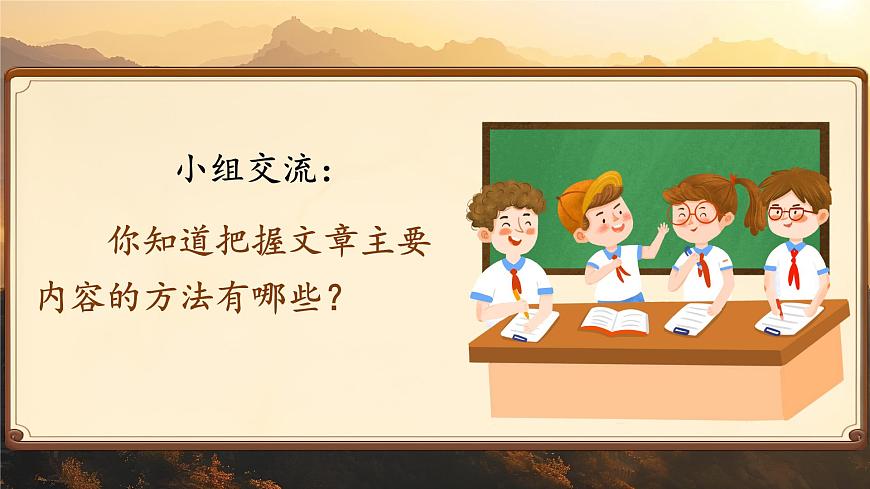 小组交流：

你知道把握文章主要内容的方法有哪些？